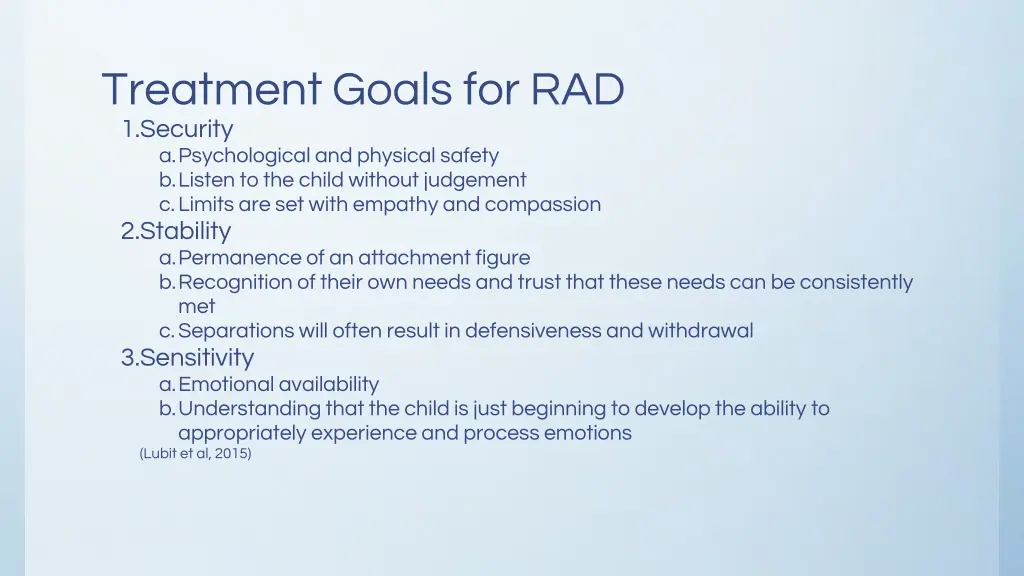 Treatment Goals for RAD

1.Security
a. Psychological and physical safety
b. Listen to the child without judgement
c. Limits are set with empathy and compassion

2.Stability
a. Permanence of an attachment figure
b. Recognition of their own needs and trust that these needs can be consistently met
c. Separations will often result in defensiveness and withdrawal

3.Sensitivity
a. Emotional availability
b. Understanding that the child is just beginning to develop the ability to appropriately experience and process emotions

(Lubit et al, 2015)